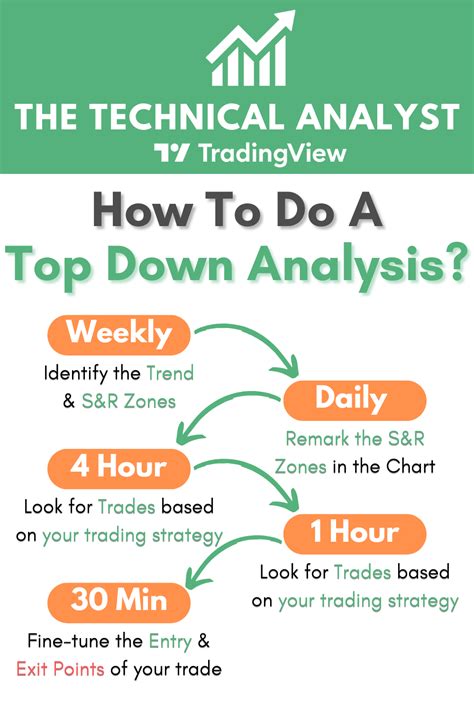 THE TECHNICAL ANALYST
TradingView

How To Do A
Top Down Analysis?

Weekly
Identify the Trend & S&R Zones

Daily
Remark the S&R Zones in the Chart

4 Hour
Look for Trades based on your trading strategy

1 Hour
Look for Trades based on your trading strategy

30 Min
Fine-tune the Entry & Exit Points of your trade